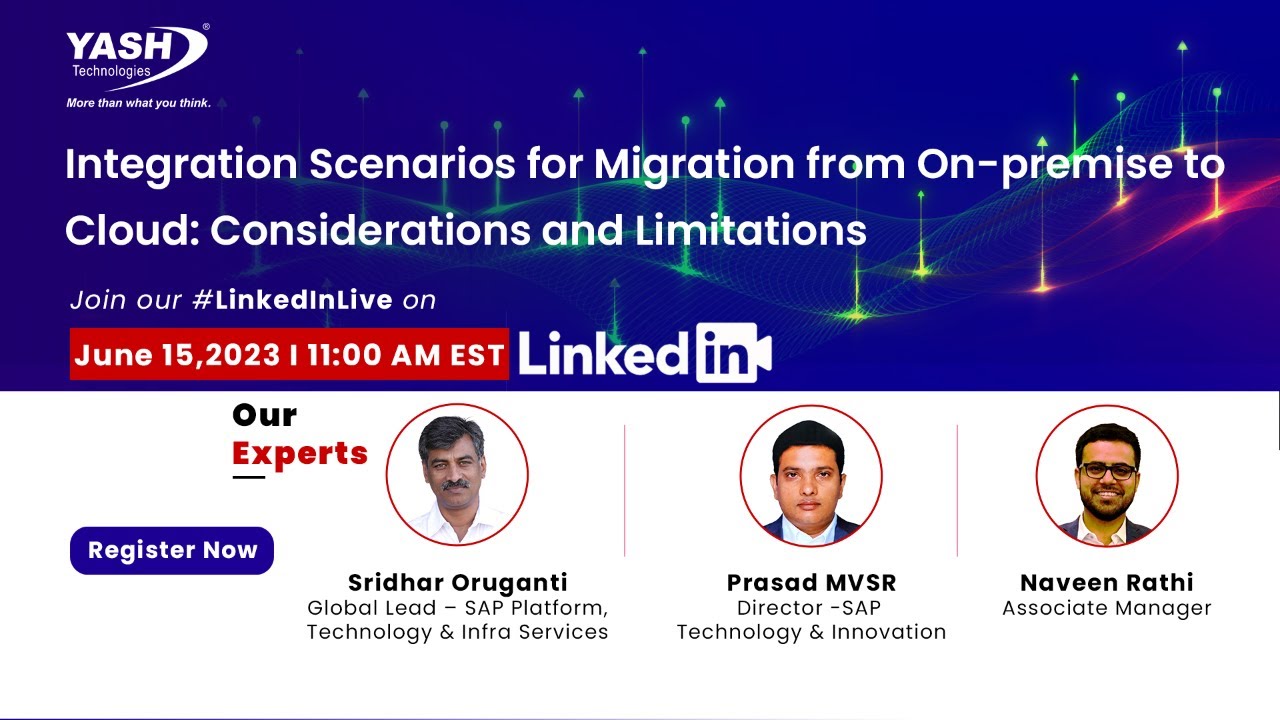 YASH®
Technologies
More than what you think.

Integration Scenarios for Migration from On-premise to Cloud: Considerations and Limitations

Join our #LinkedInLive on

June 15,2023 I 11:00 AM EST LinkedIn

Our
Experts

Register Now

Sridhar Oruganti
Global Lead – SAP Platform, Technology & Infra Services

Prasad MVSR
Director -SAP Technology & Innovation

Naveen Rathi
Associate Manager